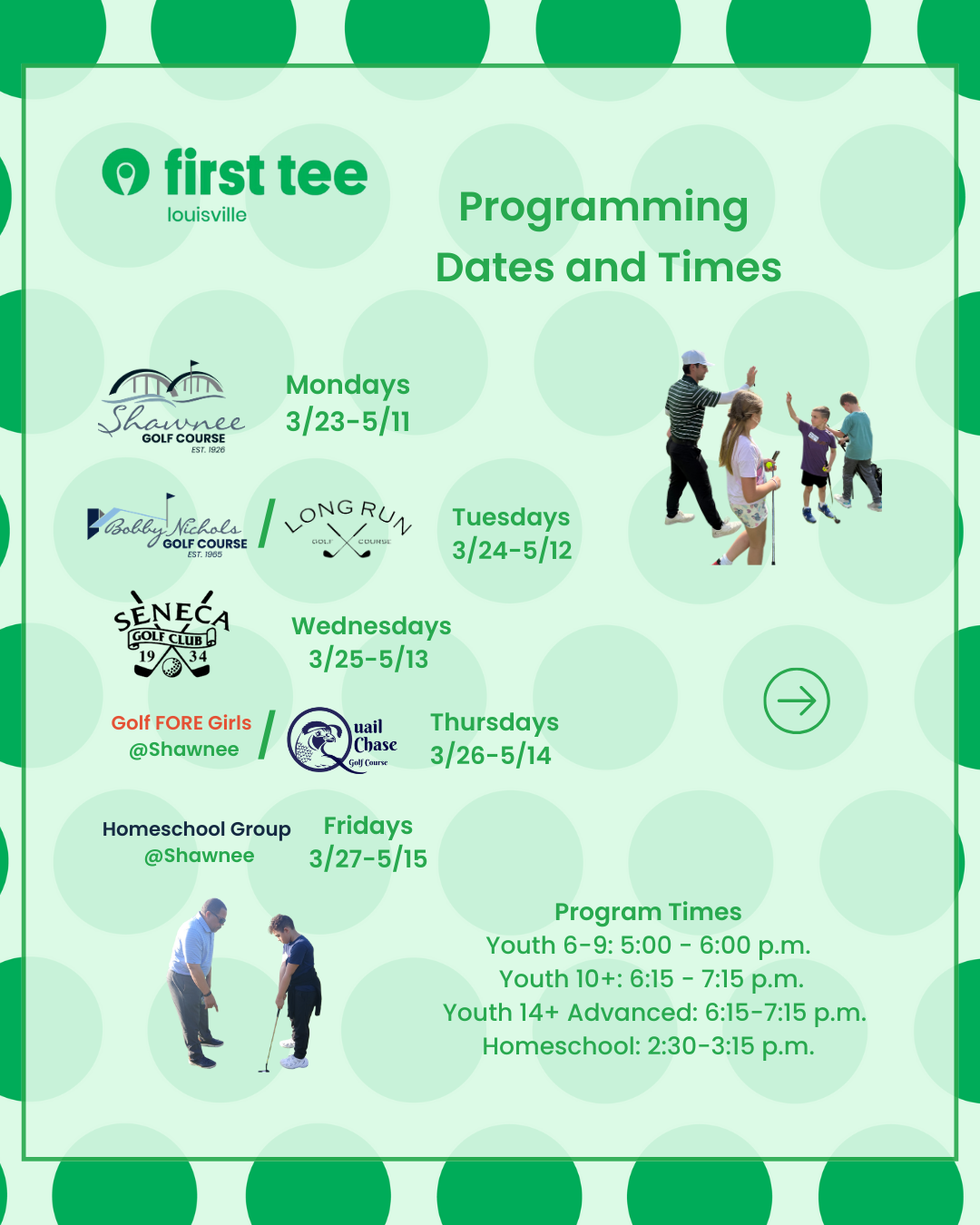 first tee
louisville

Programming Dates and Times

Shawnee GOLF COURSE EST. 1926

Mondays 3/23-5/11

Bobby Nichols GOLF COURSE EST. 1965 / LONG RUN GOLF COURSE

Tuesdays 3/24-5/12

SENECA GOLF CLUB 19 34

Wednesdays 3/25-5/13

Golf FORE Girls @Shawnee / Quail Chase Golf Course

Thursdays 3/26-5/14

Homeschool Group @Shawnee

Fridays 3/27-5/15

Program Times
Youth 6-9: 5:00 - 6:00 p.m.
Youth 10+: 6:15 - 7:15 p.m.
Youth 14+ Advanced: 6:15-7:15 p.m.
Homeschool: 2:30-3:15 p.m.